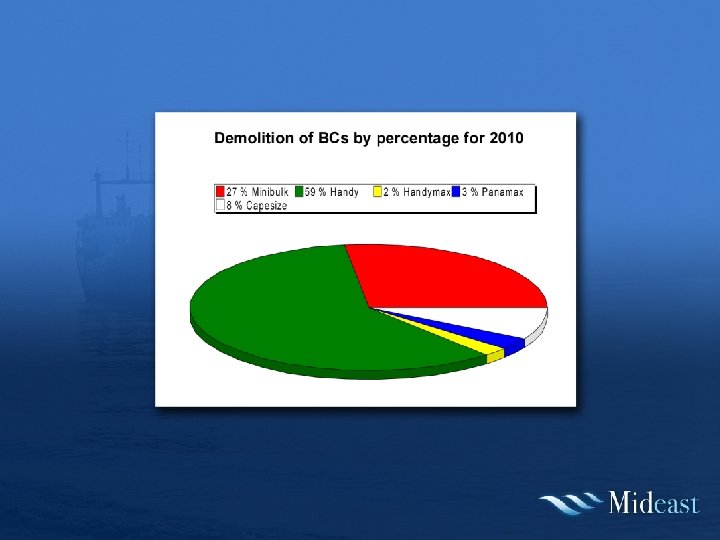 Demolition of BCs by percentage for 2010

27 % Minibulk
59 % Handy
2 % Handymax
3 % Panamax
8 % Capesize

Mideast